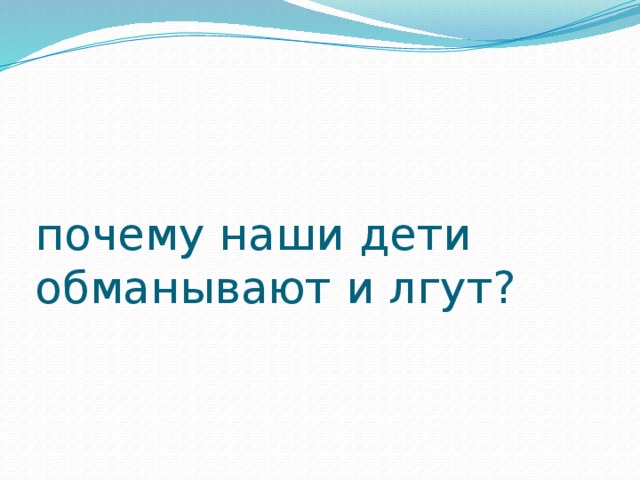 почему наши дети обманывают и лгут?